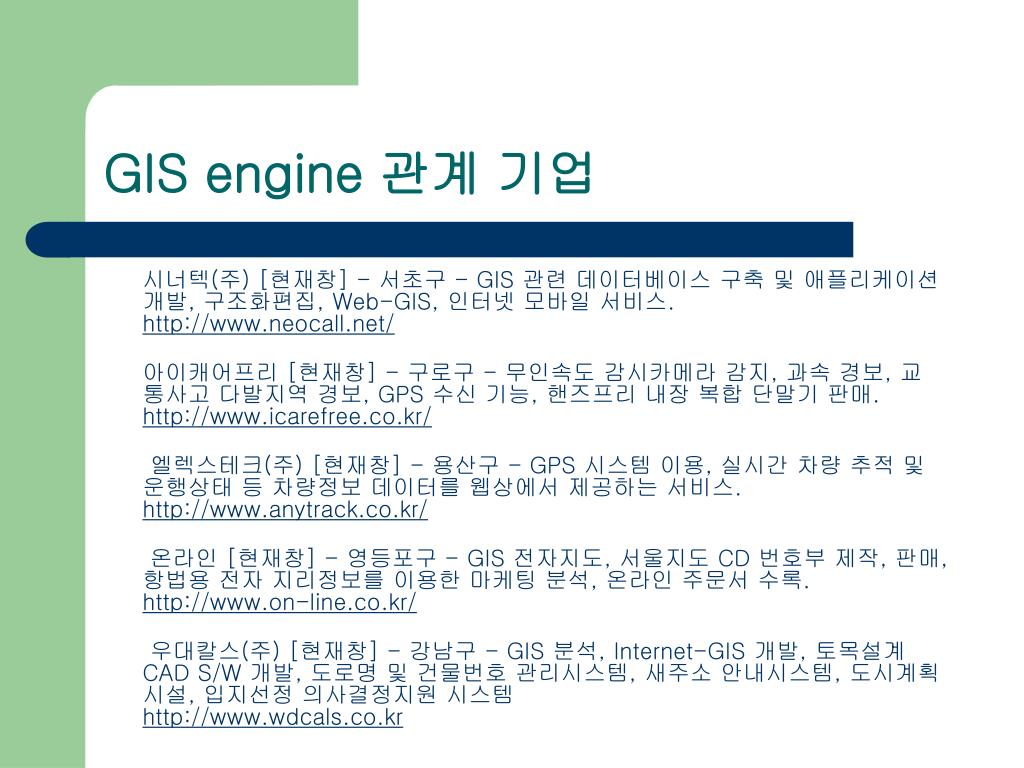 GIS engine 관계 기업

시너텍(주) [현재창] - 서초구 - GIS 관련 데이터베이스 구축 및 애플리케이션 개발, 구조화편집, Web-GIS, 인터넷 모바일 서비스.
http://www.neocall.net/

아이캐어프리 [현재창] - 구로구 - 무인속도 감시카메라 감지, 과속 경보, 교통사고 다발지역 경보, GPS 수신 기능, 핸즈프리 내장 복합 단말기 판매.
http://www.icarefree.co.kr/

엘렉스테크(주) [현재창] - 용산구 - GPS 시스템 이용, 실시간 차량 추적 및 운행상태 등 차량정보 데이터를 웹상에서 제공하는 서비스.
http://www.anytrack.co.kr/

온라인 [현재창] - 영등포구 - GIS 전자지도, 서울지도 CD 번호부 제작, 판매, 항법용 전자 지리정보를 이용한 마케팅 분석, 온라인 주문서 수록.
http://www.on-line.co.kr/

우대칼스(주) [현재창] - 강남구 - GIS 분석, Internet-GIS 개발, 토목설계 CAD S/W 개발, 도로명 및 건물번호 관리시스템, 새주소 안내시스템, 도시계획 시설, 입지선정 의사결정지원 시스템
http://www.wdcals.co.kr